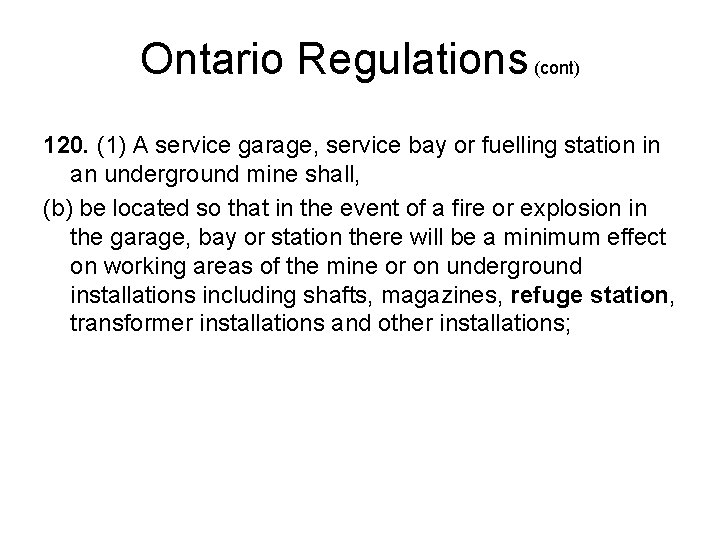 Ontario Regulations (cont)

120. (1) A service garage, service bay or fuelling station in an underground mine shall,

(b) be located so that in the event of a fire or explosion in the garage, bay or station there will be a minimum effect on working areas of the mine or on underground installations including shafts, magazines, refuge station, transformer installations and other installations;